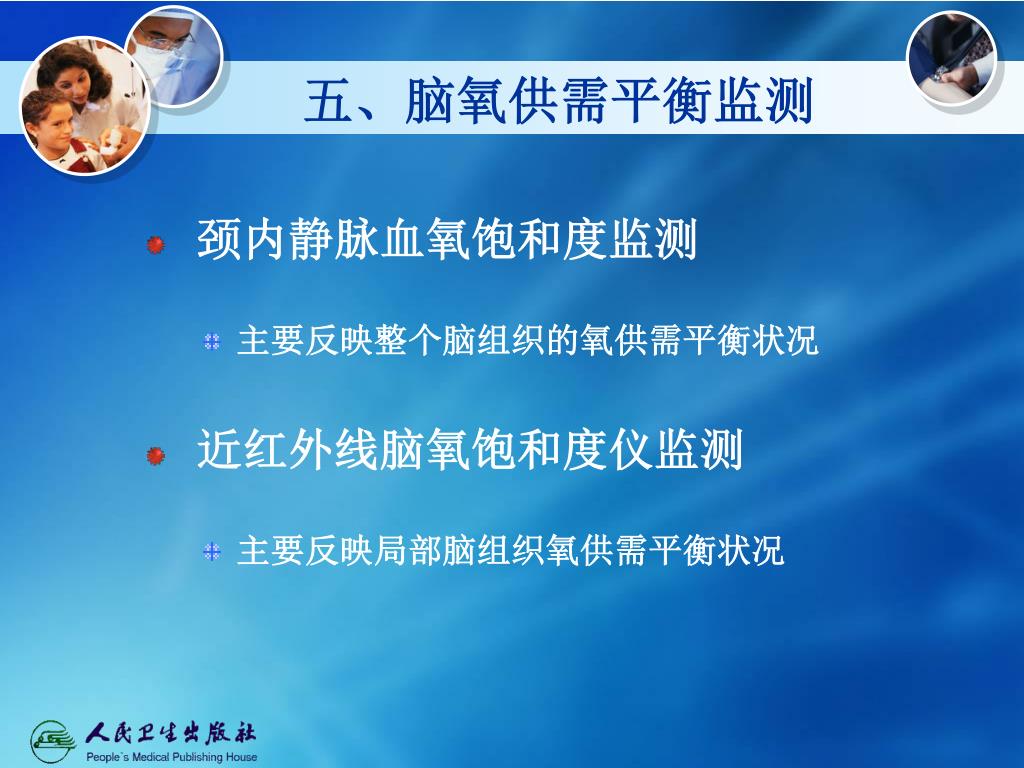 五、脑氧供需平衡监测

颈内静脉血氧饱和度监测

主要反映整个脑组织的氧供需平衡状况

近红外线脑氧饱和度仪监测

主要反映局部脑组织氧供需平衡状况

人民卫生出版社
People`s Medical Publishing House